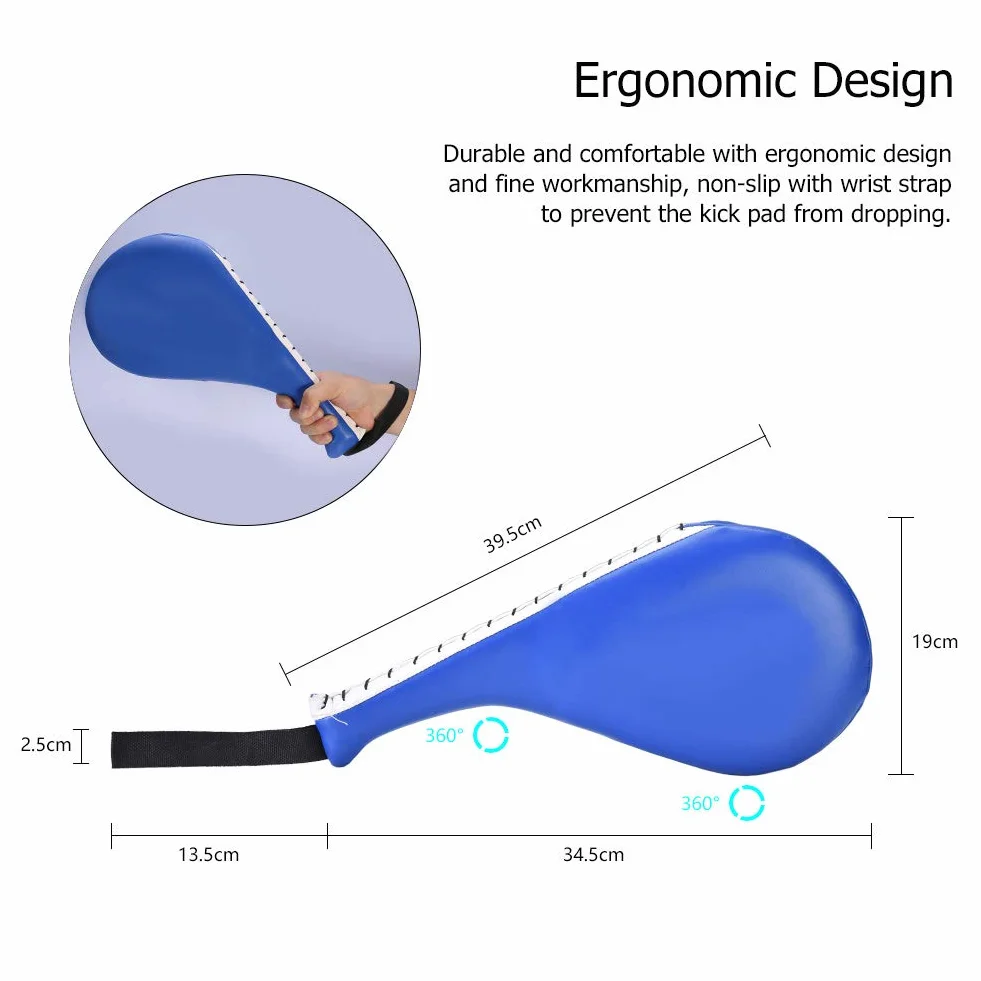 Ergonomic Design

Durable and comfortable with ergonomic design and fine workmanship, non-slip with wrist strap to prevent the kick pad from dropping.

39.5cm

19cm

2.5cm

360°

360°

13.5cm

34.5cm